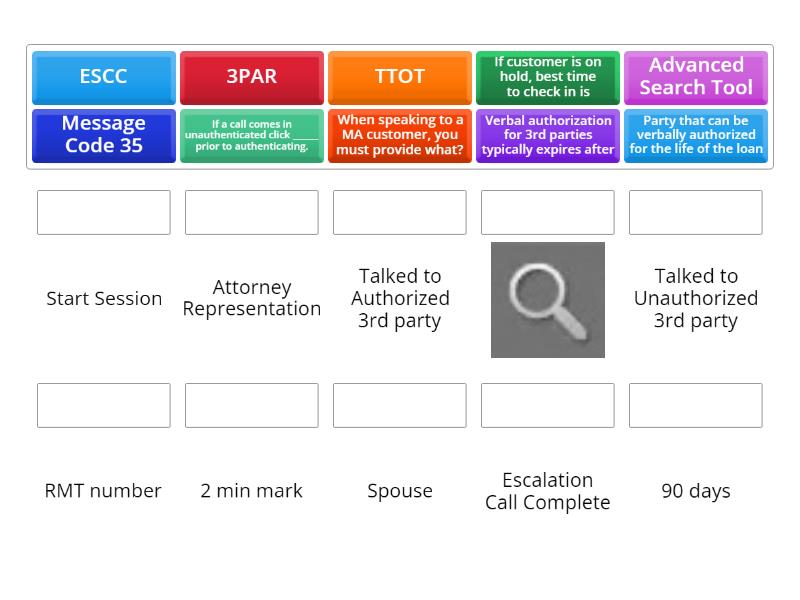 ESCC

3PAR

TTOT

If customer is on hold, best time to check in is

Advanced Search Tool

Message Code 35

If a call comes in unauthenticated click _____ prior to authenticating.

When speaking to a MA customer, you must provide what?

Verbal authorization for 3rd parties typically expires after

Party that can be verbally authorized for the life of the loan

Start Session

Attorney Representation

Talked to Authorized 3rd party

Talked to Unauthorized 3rd party

RMT number

2 min mark

Spouse

Escalation Call Complete

90 days